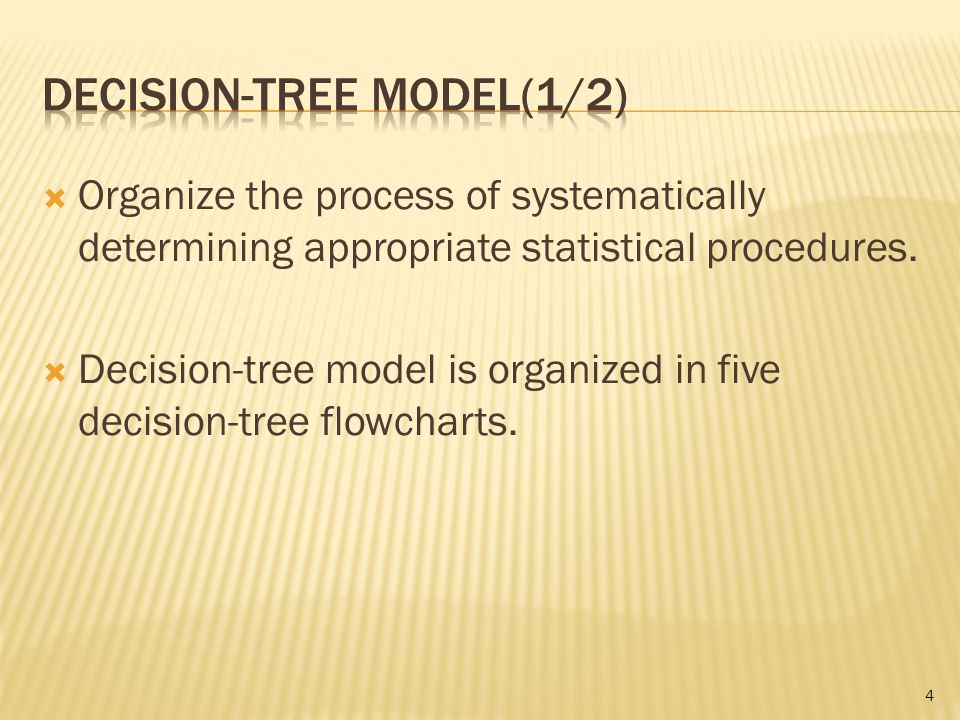 DECISION-TREE MODEL(1/2)

Organize the process of systematically determining appropriate statistical procedures.

Decision-tree model is organized in five decision-tree flowcharts.

4